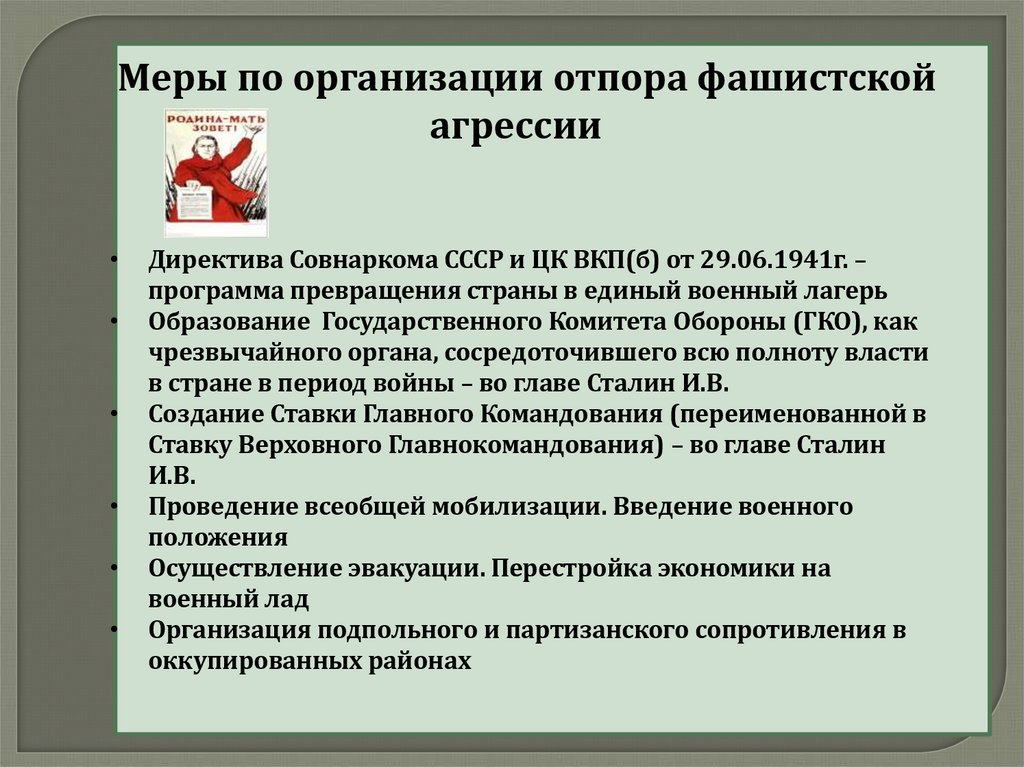 Меры по организации отпора фашистской агрессии

РОДИНА-МАТЬ ЗОВЕТ!

• Директива Совнаркома СССР и ЦК ВКП(б) от 29.06.1941г. – программа превращения страны в единый военный лагерь
• Образование Государственного Комитета Обороны (ГКО), как чрезвычайного органа, сосредоточившего всю полноту власти в стране в период войны – во главе Сталин И.В.
• Создание Ставки Главного Командования (переименованной в Ставку Верховного Главнокомандования) – во главе Сталин И.В.
• Проведение всеобщей мобилизации. Введение военного положения
• Осуществление эвакуации. Перестройка экономики на военный лад
• Организация подпольного и партизанского сопротивления в оккупированных районах